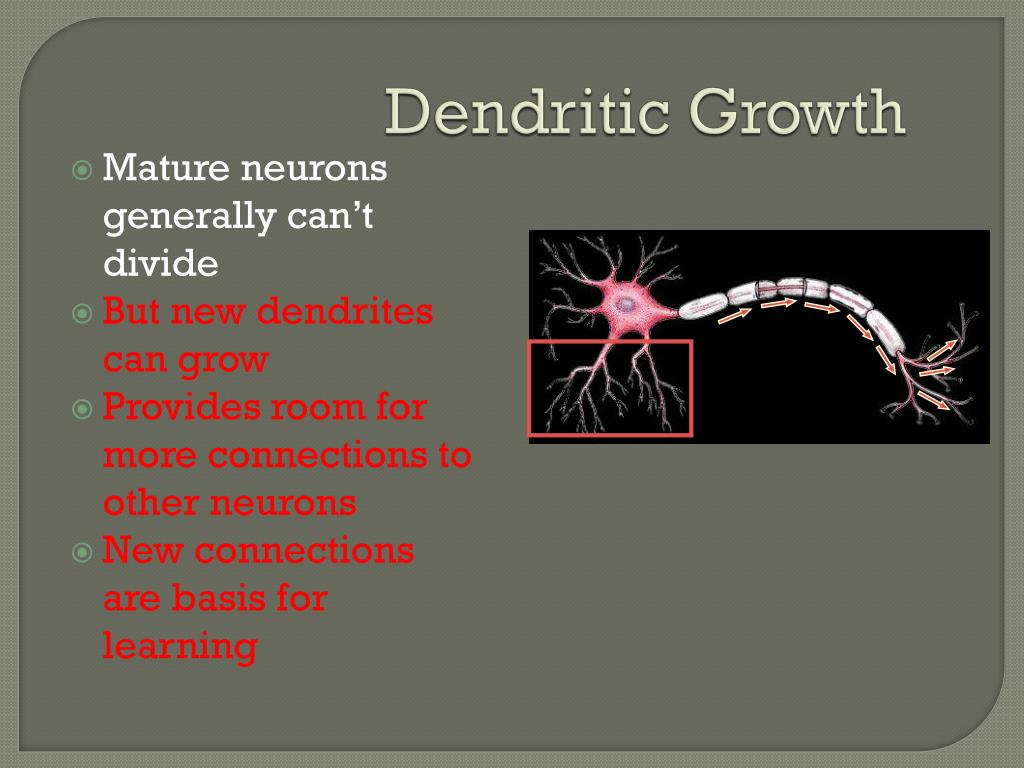 Dendritic Growth

Mature neurons generally can’t divide

But new dendrites can grow

Provides room for more connections to other neurons

New connections are basis for learning